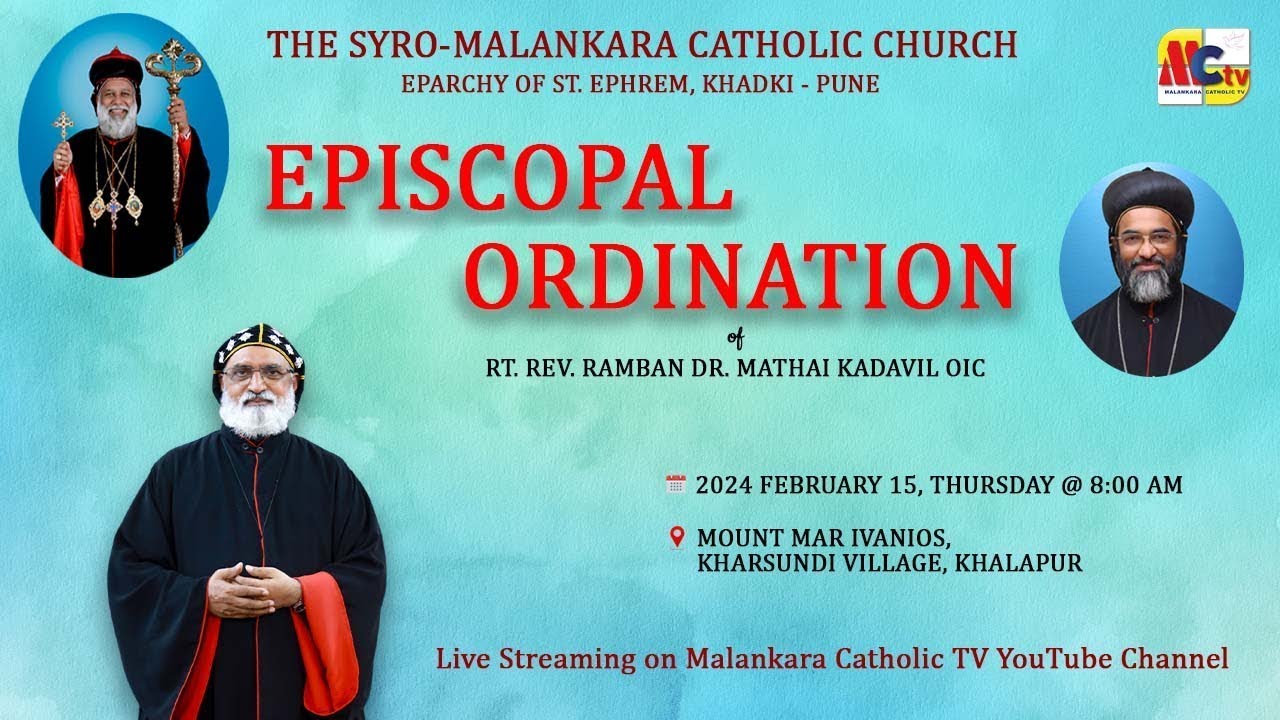 THE SYRO-MALANKARA CATHOLIC CHURCH
EPARCHY OF ST. EPHREM, KHADKI - PUNE

MCtv
MALANKARA CATHOLIC TV

EPISCOPAL
ORDINATION

of

RT. REV. RAMBAN DR. MATHAI KADAVIL OIC

2024 FEBRUARY 15, THURSDAY @ 8:00 AM

MOUNT MAR IVANIOS,
KHARSUNDI VILLAGE, KHALAPUR

Live Streaming on Malankara Catholic TV YouTube Channel